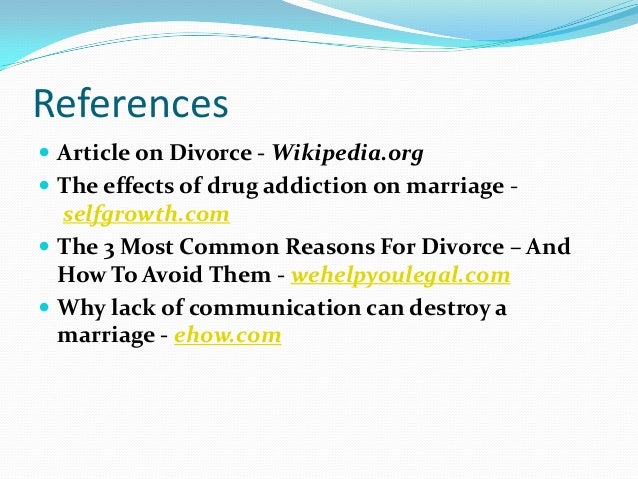 References

- Article on Divorce - Wikipedia.org
- The effects of drug addiction on marriage - selfgrowth.com
- The 3 Most Common Reasons For Divorce – And How To Avoid Them - wehelpyoulegal.com
- Why lack of communication can destroy a marriage - ehow.com